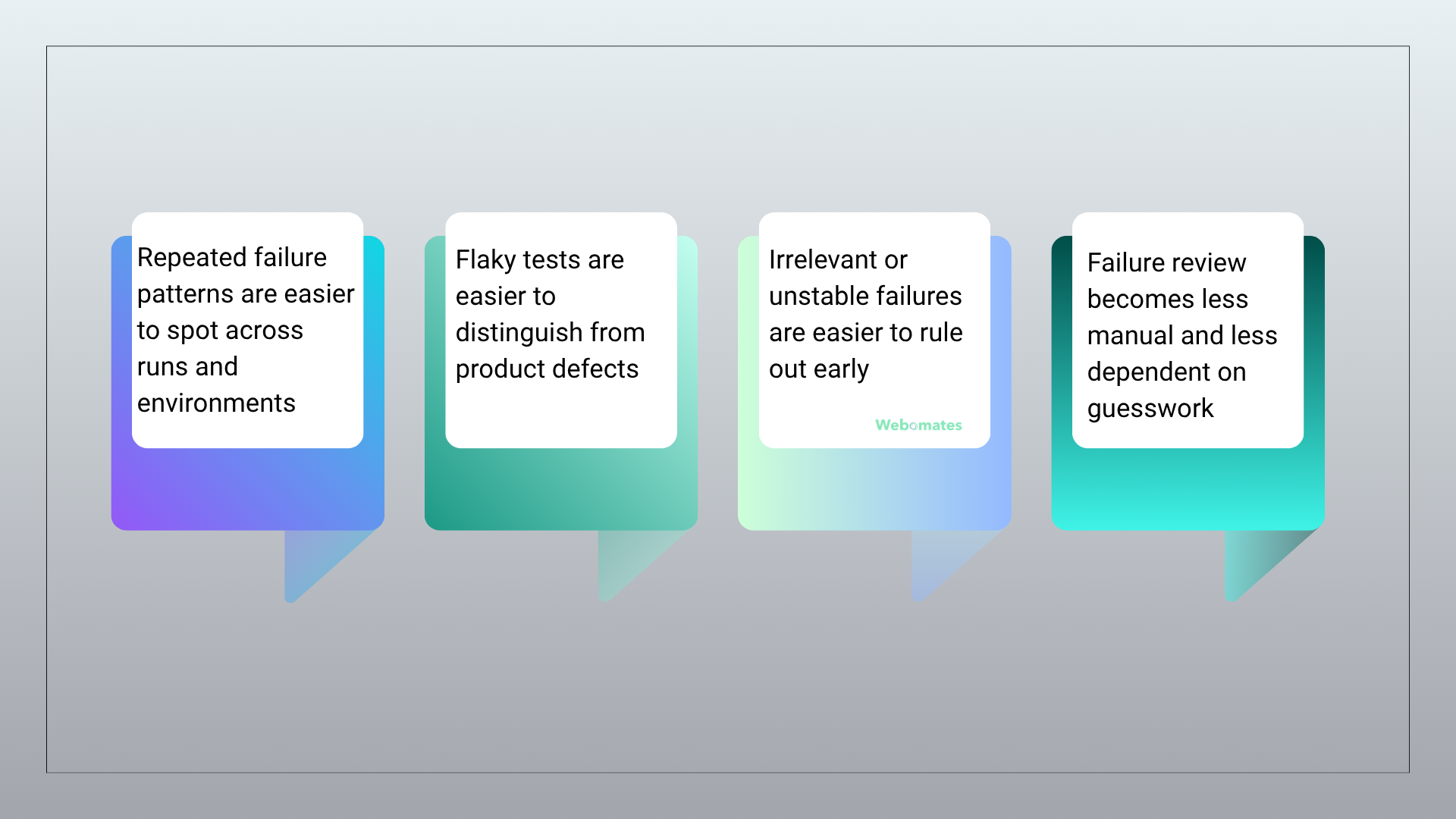 Repeated failure patterns are easier to spot across runs and environments

Flaky tests are easier to distinguish from product defects

Irrelevant or unstable failures are easier to rule out early

Webomates

Failure review becomes less manual and less dependent on guesswork